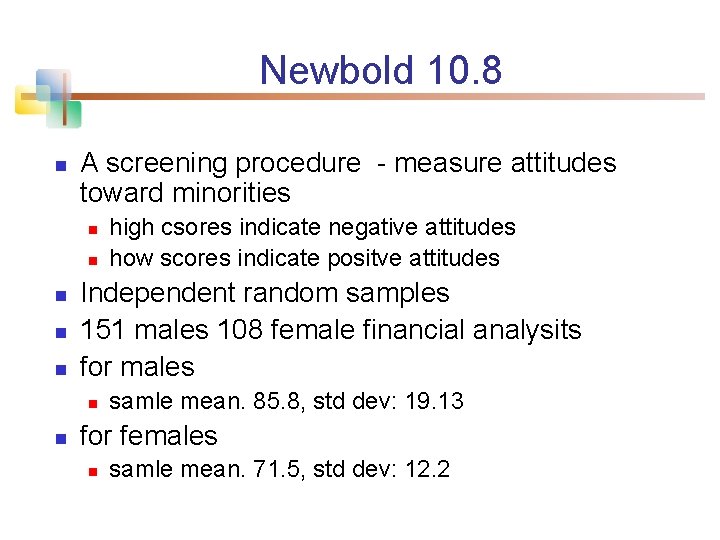 Newbold 10.8

A screening procedure - measure attitudes toward minorities

high csores indicate negative attitudes

how scores indicate positve attitudes

Independent random samples

151 males 108 female financial analysits

for males

samle mean. 85.8, std dev: 19.13

for females

samle mean. 71.5, std dev: 12.2